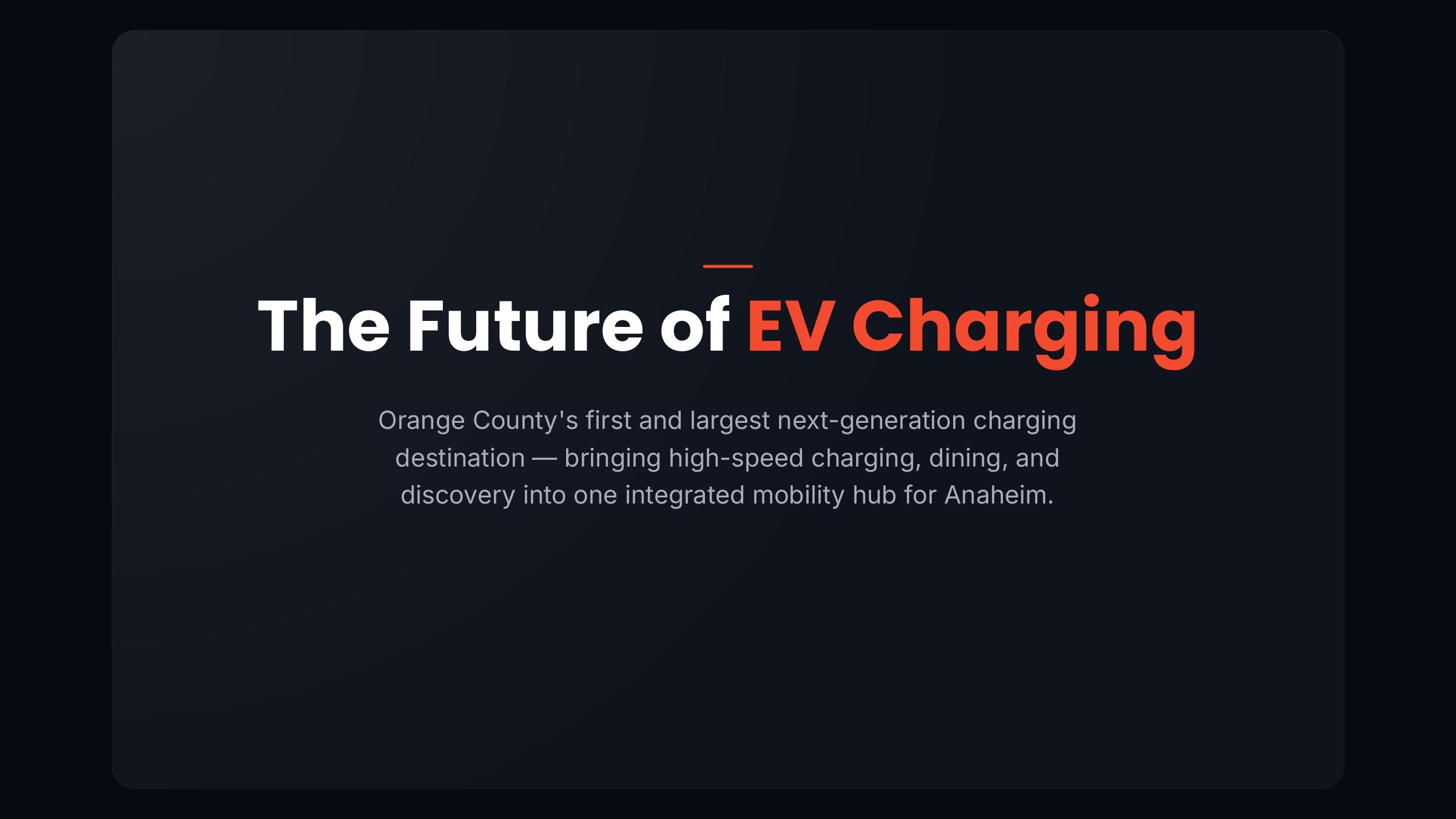 The Future of EV Charging

Orange County's first and largest next-generation charging destination — bringing high-speed charging, dining, and discovery into one integrated mobility hub for Anaheim.